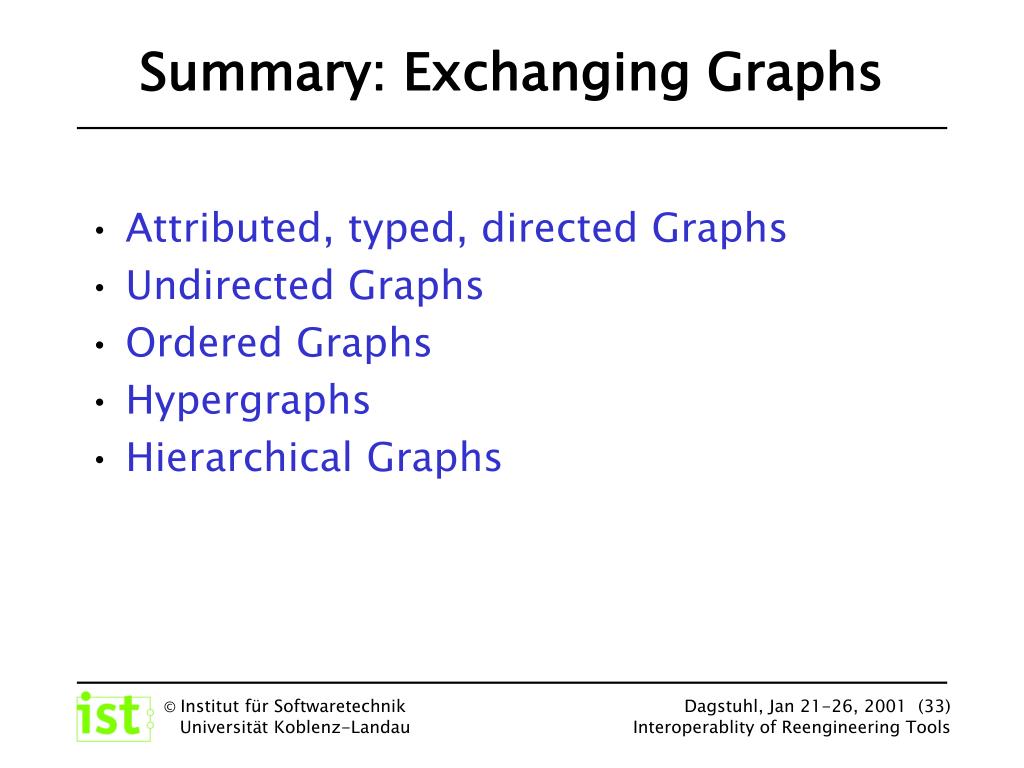 Summary: Exchanging Graphs

• Attributed, typed, directed Graphs
• Undirected Graphs
• Ordered Graphs
• Hypergraphs
• Hierarchical Graphs

ist

© Institut für Softwaretechnik
Universität Koblenz-Landau

Dagstuhl, Jan 21-26, 2001 (33)
Interoperablity of Reengineering Tools